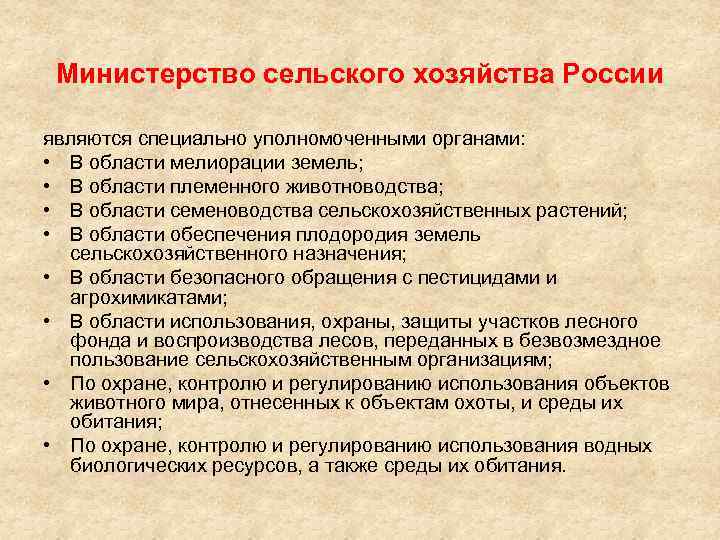 Министерство сельского хозяйства России

являются специально уполномоченными органами:
• В области мелиорации земель;
• В области племенного животноводства;
• В области семеноводства сельскохозяйственных растений;
• В области обеспечения плодородия земель сельскохозяйственного назначения;
• В области безопасного обращения с пестицидами и агрохимикатами;
• В области использования, охраны, защиты участков лесного фонда и воспроизводства лесов, переданных в безвозмездное пользование сельскохозяйственным организациям;
• По охране, контролю и регулированию использования объектов животного мира, отнесенных к объектам охоты, и среды их обитания;
• По охране, контролю и регулированию использования водных биологических ресурсов, а также среды их обитания.